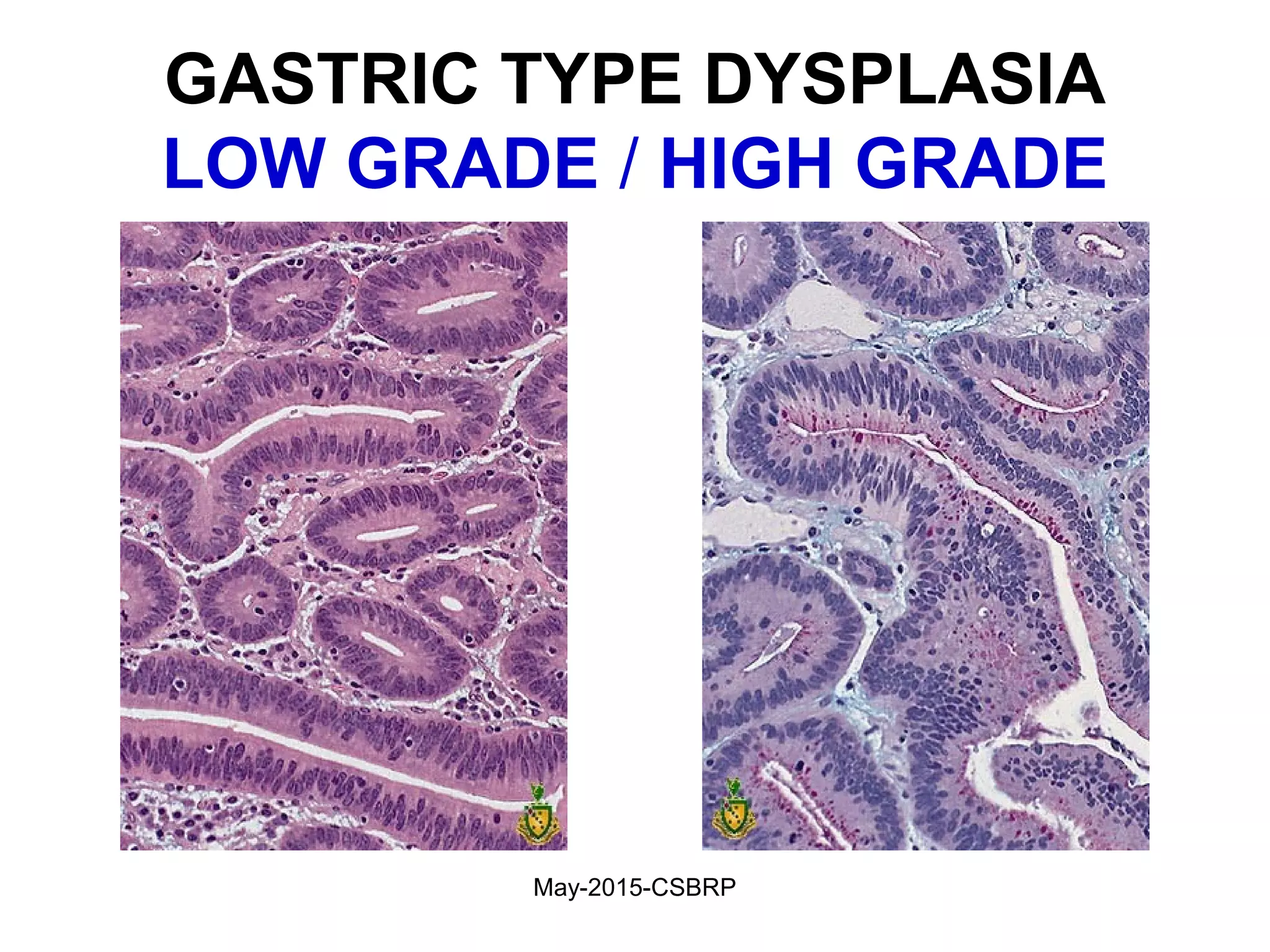 GASTRIC TYPE DYSPLASIA
LOW GRADE / HIGH GRADE

May-2015-CSBRP